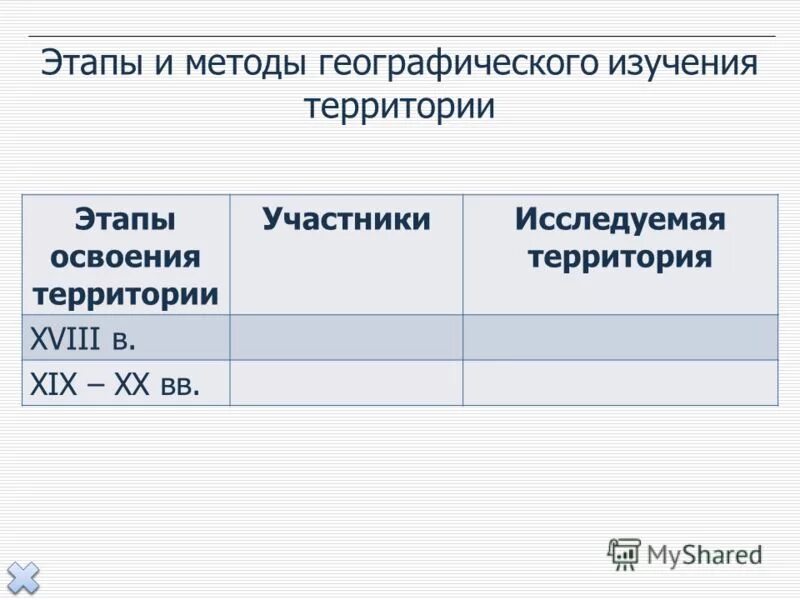 Этапы и методы географического изучения территории

| Этапы освоения территории | Участники | Исследуемая территория |
|---|---|---|
| XVIII в. | | |
| XIX – XX вв. | | |

MyShared